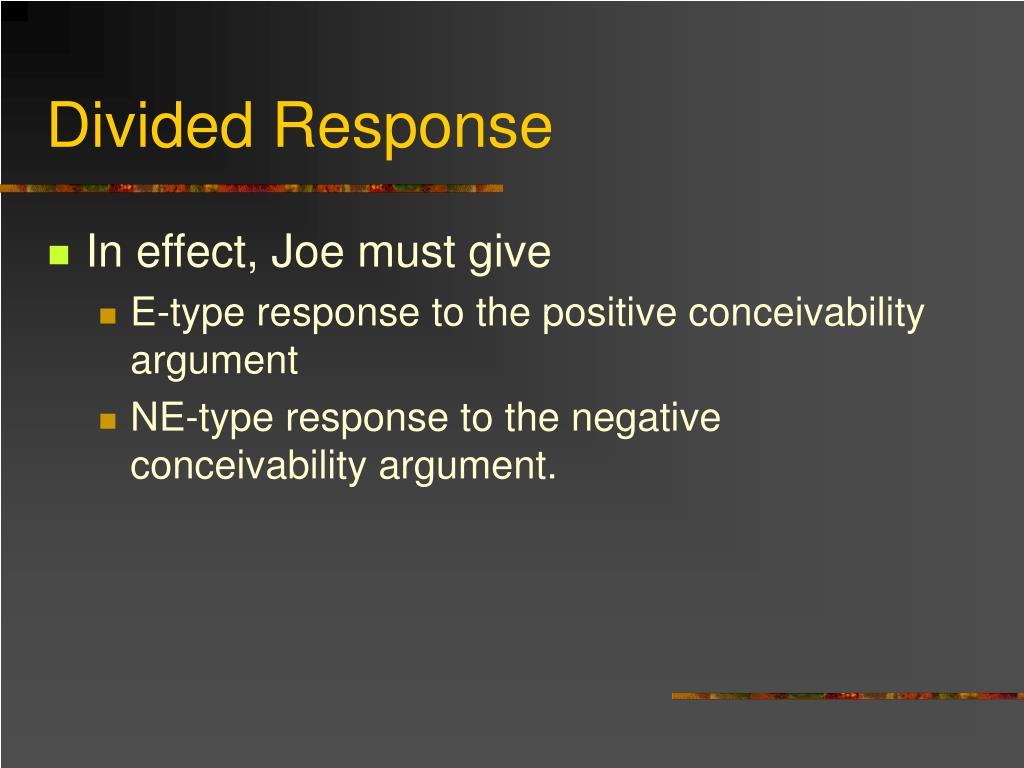 Divided Response

In effect, Joe must give

E-type response to the positive conceivability argument

NE-type response to the negative conceivability argument.